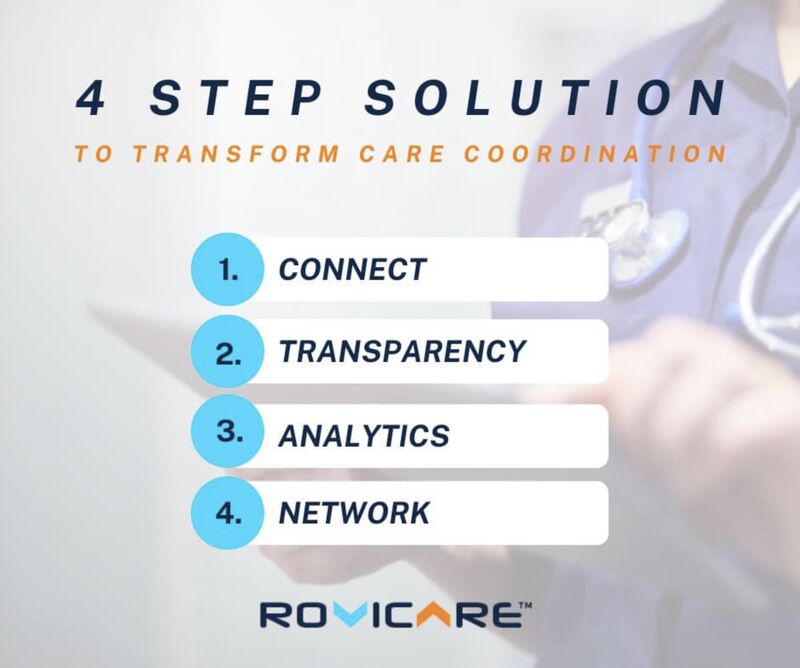 4 STEP SOLUTION

TO TRANSFORM CARE COORDINATION

1. CONNECT

2. TRANSPARENCY

3. ANALYTICS

4. NETWORK

ROVICARE™